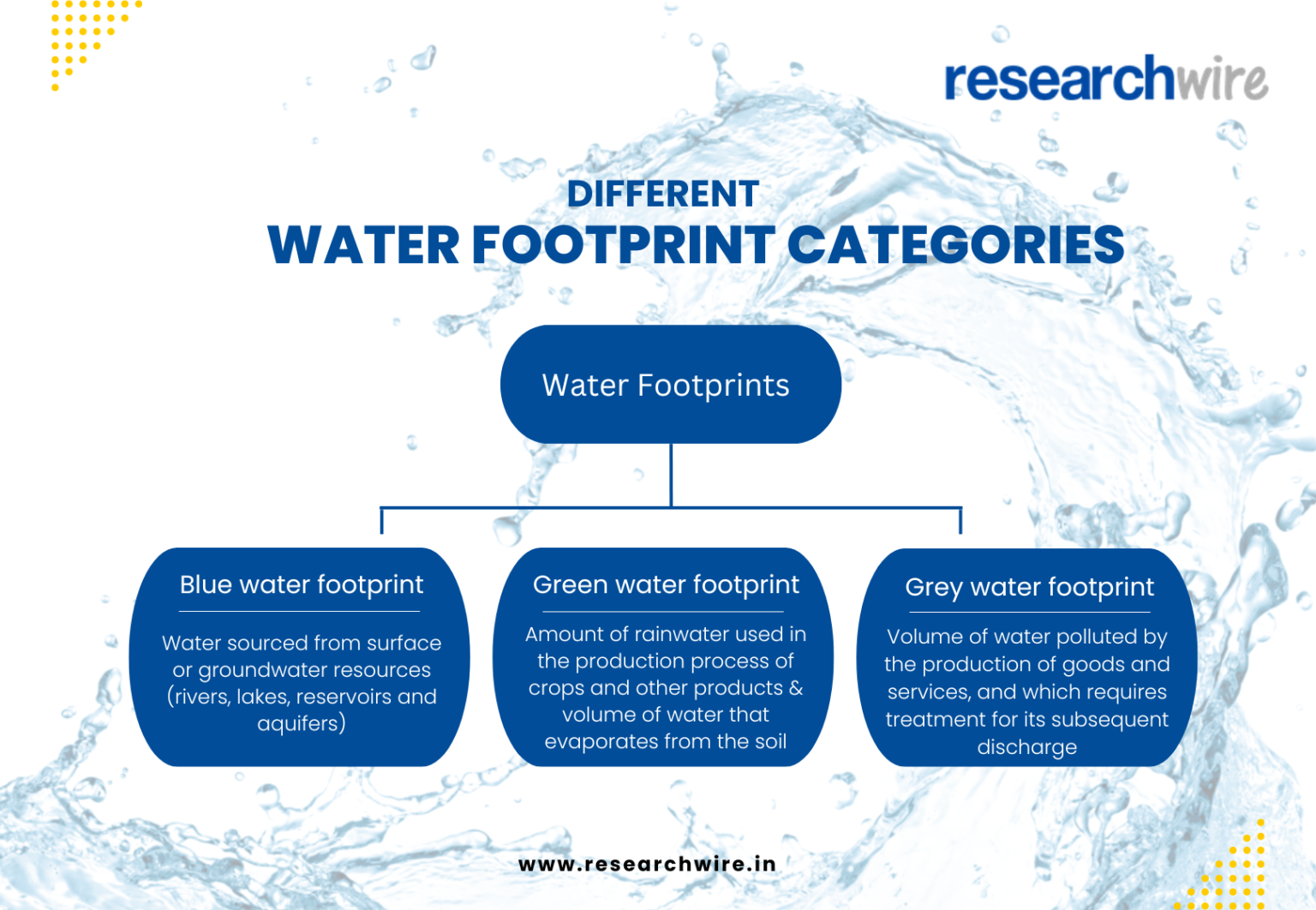 researchwire

DIFFERENT
WATER FOOTPRINT CATEGORIES

Water Footprints

Blue water footprint

Water sourced from surface or groundwater resources (rivers, lakes, reservoirs and aquifers)

Green water footprint

Amount of rainwater used in the production process of crops and other products & volume of water that evaporates from the soil

Grey water footprint

Volume of water polluted by the production of goods and services, and which requires treatment for its subsequent discharge

www.researchwire.in